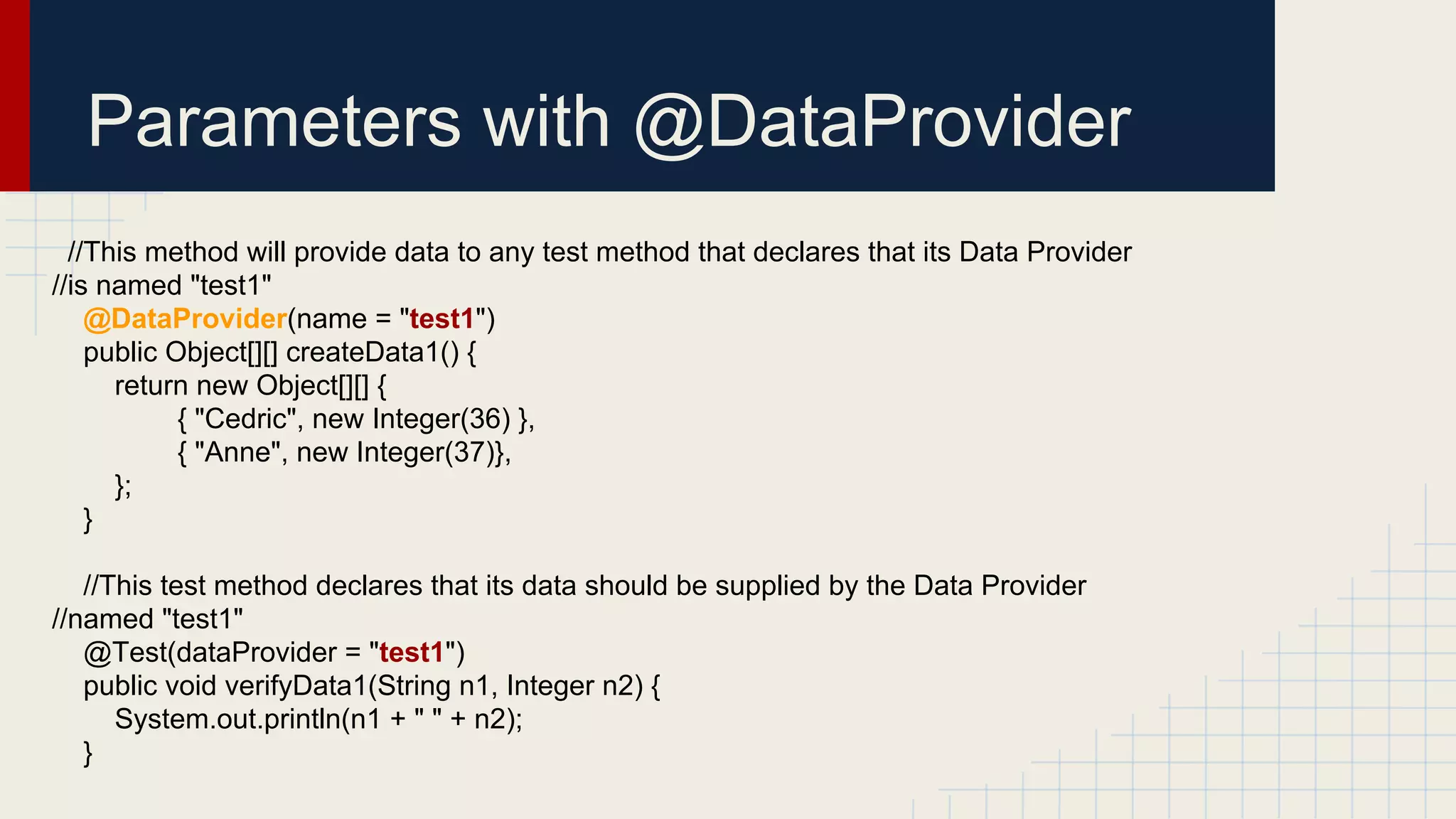 Parameters with @DataProvider

//This method will provide data to any test method that declares that its Data Provider
//is named "test1"
@DataProvider(name = "test1")
public Object[][] createData1() {
return new Object[][] {
{ "Cedric", new Integer(36) },
{ "Anne", new Integer(37)},
};
}

//This test method declares that its data should be supplied by the Data Provider
//named "test1"
@Test(dataProvider = "test1")
public void verifyData1(String n1, Integer n2) {
System.out.println(n1 + " " + n2);
}